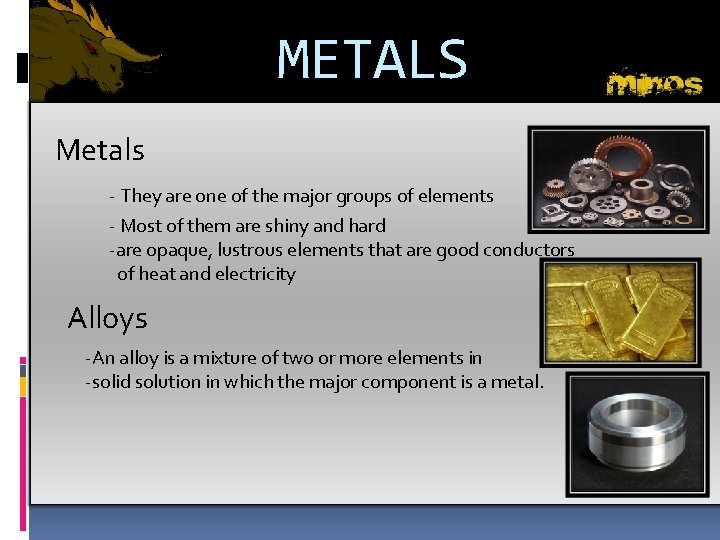 METALS

minos

Metals

- They are one of the major groups of elements

- Most of them are shiny and hard

-are opaque, lustrous elements that are good conductors of heat and electricity

Alloys

-An alloy is a mixture of two or more elements in

-solid solution in which the major component is a metal.